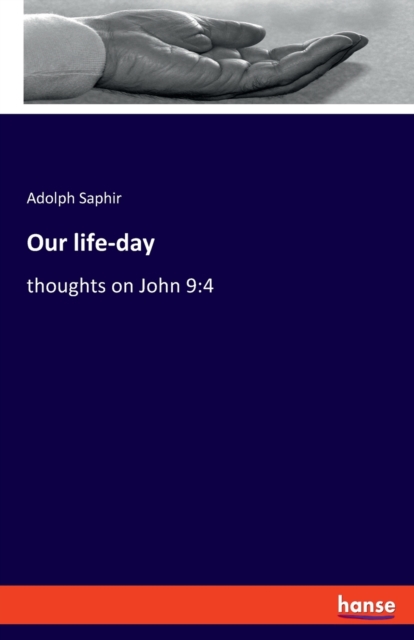 Adolph Saphir

Our life-day

thoughts on John 9:4

hanse